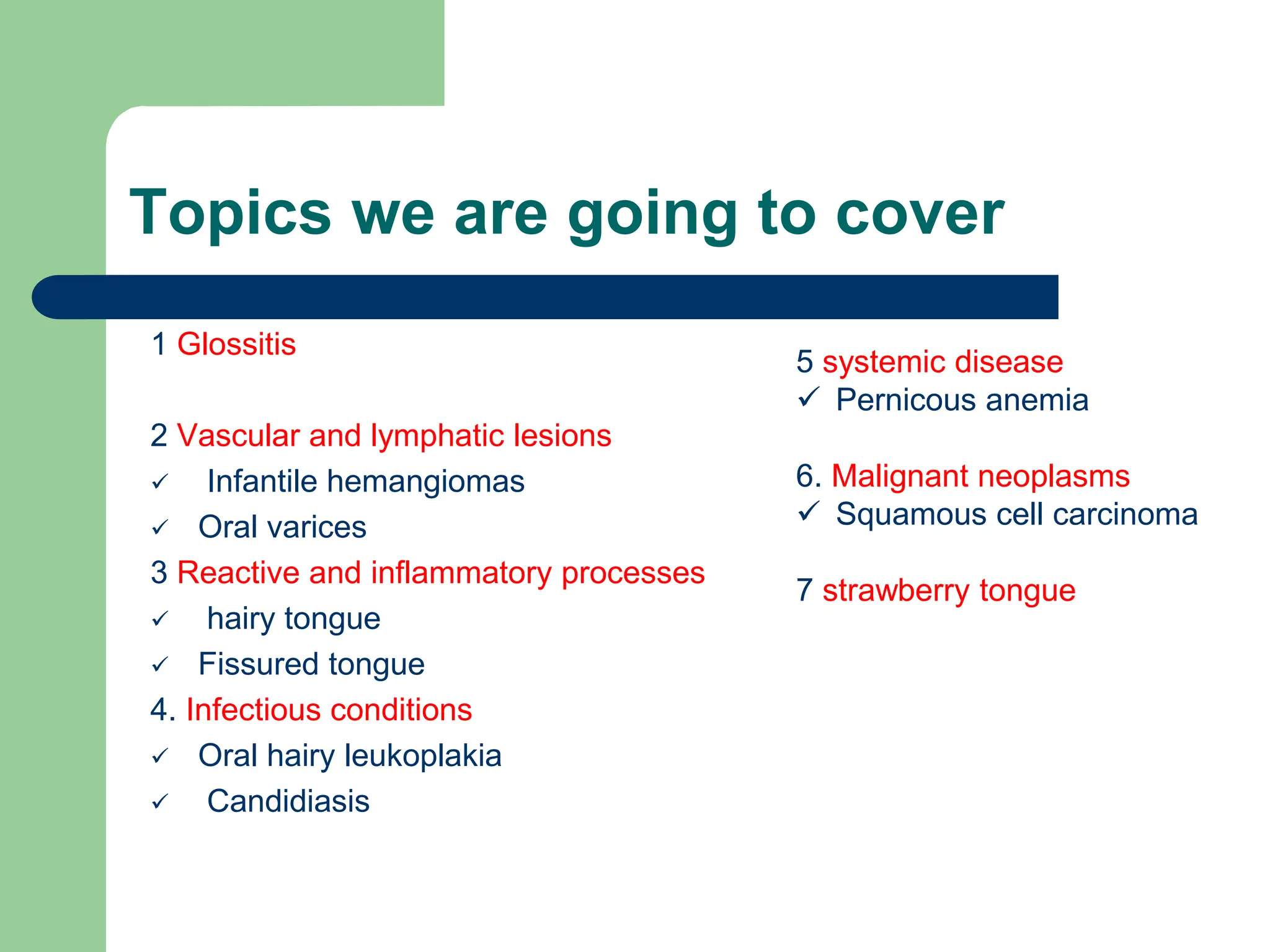 Topics we are going to cover

1 Glossitis

2 Vascular and lymphatic lesions
✓ Infantile hemangiomas
✓ Oral varices
3 Reactive and inflammatory processes
✓ hairy tongue
✓ Fissured tongue
4. Infectious conditions
✓ Oral hairy leukoplakia
✓ Candidiasis

5 systemic disease
✓ Pernicous anemia

6. Malignant neoplasms
✓ Squamous cell carcinoma

7 strawberry tongue